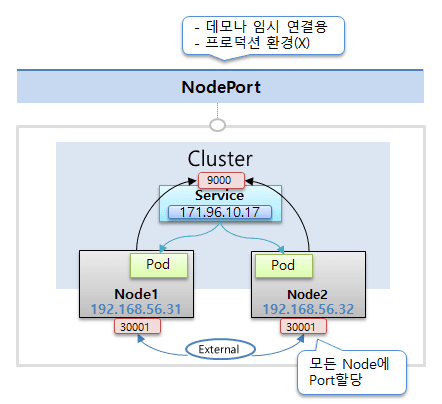 - 데모나 임시 연결용
- 프로덕션 환경(X)

NodePort

Cluster

9000

Service

171.96.10.17

Pod

Pod

Node1
192.168.56.31

Node2
192.168.56.32

30001

30001

External

모든 Node에
Port할당